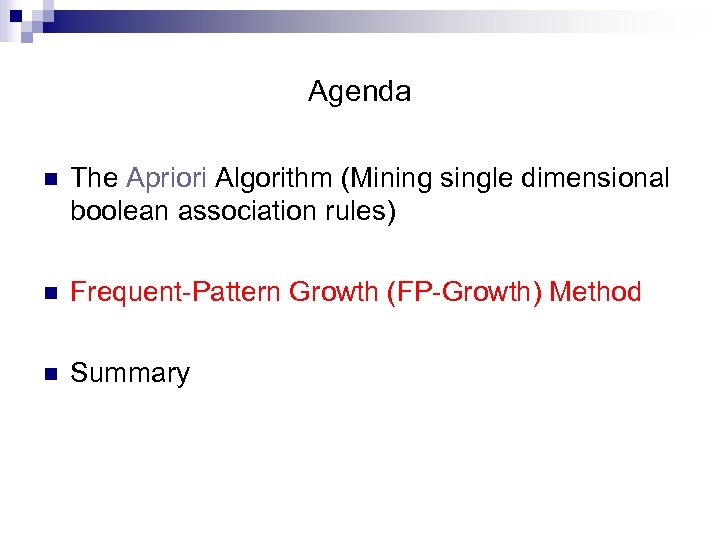 Agenda

The Apriori Algorithm (Mining single dimensional boolean association rules)

Frequent-Pattern Growth (FP-Growth) Method

Summary